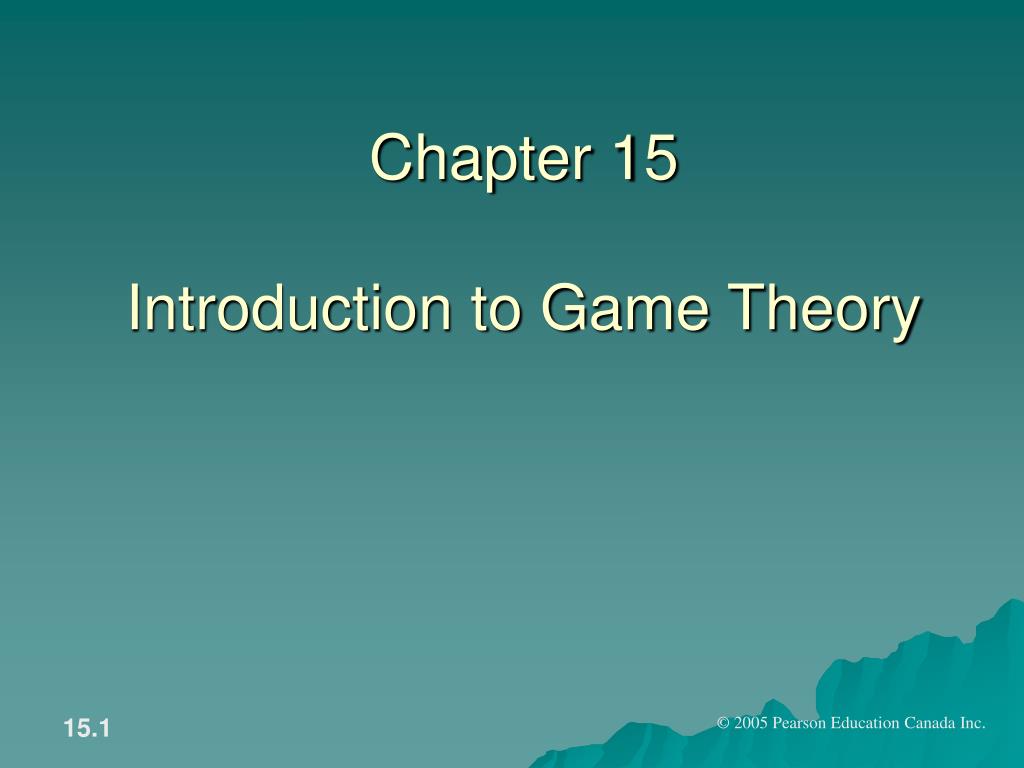 Chapter 15

Introduction to Game Theory

15.1

© 2005 Pearson Education Canada Inc.